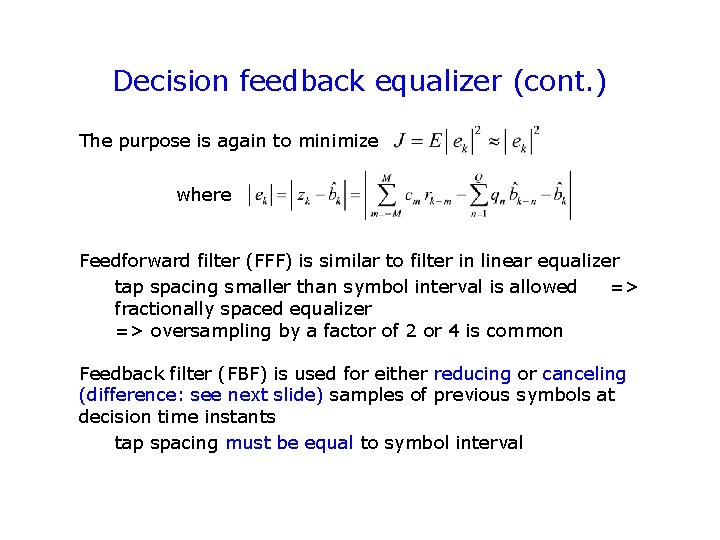 Decision feedback equalizer (cont.)

The purpose is again to minimize $J = E\left|e_k\right|^2 \approx \left|e_k\right|^2$

where $\left|e_k\right| = \left|z_k - \hat{b}_k\right| = \left|\sum_{m=-M}^{M} c_m r_{k-m} - \sum_{n=1}^{Q} q_n \hat{b}_{k-n} - \hat{b}_k\right|$

Feedforward filter (FFF) is similar to filter in linear equalizer

tap spacing smaller than symbol interval is allowed => fractionally spaced equalizer
=> oversampling by a factor of 2 or 4 is common

Feedback filter (FBF) is used for either reducing or canceling (difference: see next slide) samples of previous symbols at decision time instants

tap spacing must be equal to symbol interval